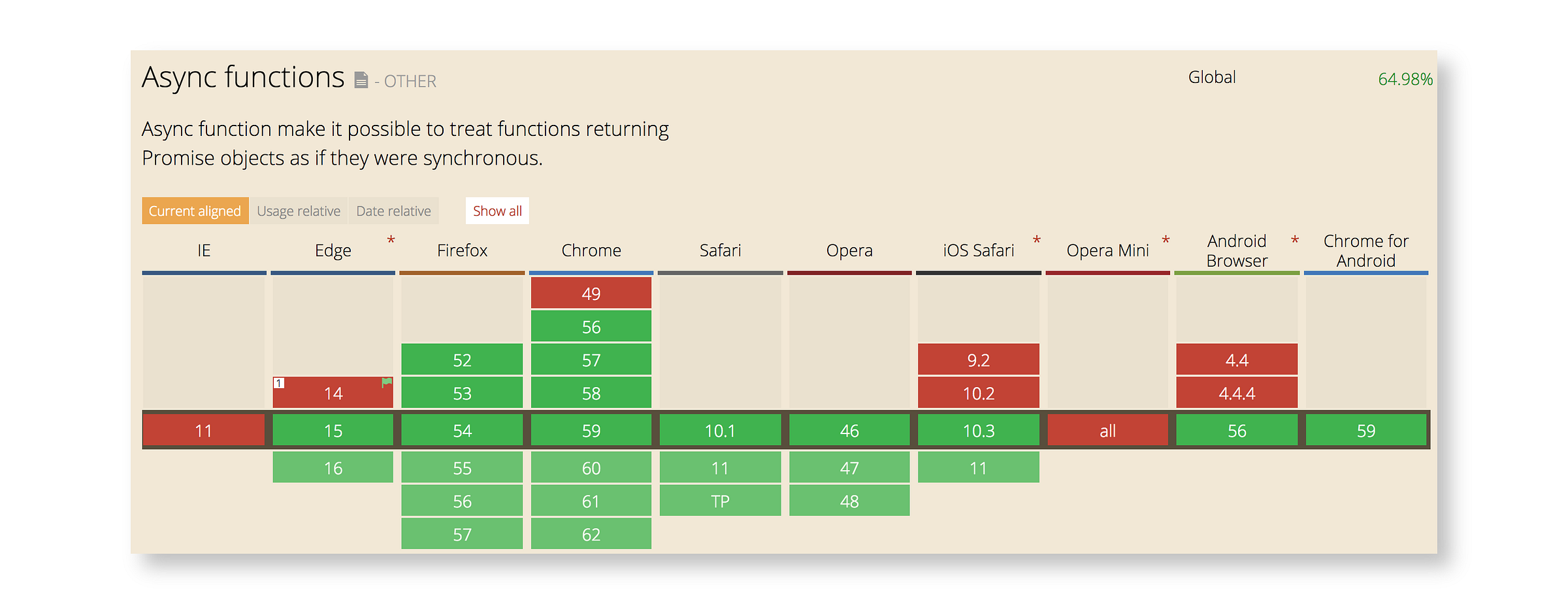 Async functions - OTHER

Global 64.98%

Async function make it possible to treat functions returning Promise objects as if they were synchronous.

Current aligned Usage relative Date relative Show all

| IE | Edge * | Firefox | Chrome | Safari | Opera | iOS Safari * | Opera Mini * | Android Browser * | Chrome for Android |
|---|---|---|---|---|---|---|---|---|---|
| | | | 49 | | | | | | |
| | | | 56 | | | | | | |
| | | 52 | 57 | | | 9.2 | | 4.4 | |
| | 1 14 | 53 | 58 | | | 10.2 | | 4.4.4 | |
| 11 | 15 | 54 | 59 | 10.1 | 46 | 10.3 | all | 56 | 59 |
| | 16 | 55 | 60 | 11 | 47 | 11 | | | |
| | | 56 | 61 | TP | 48 | | | | |
| | | 57 | 62 | | | | | | |